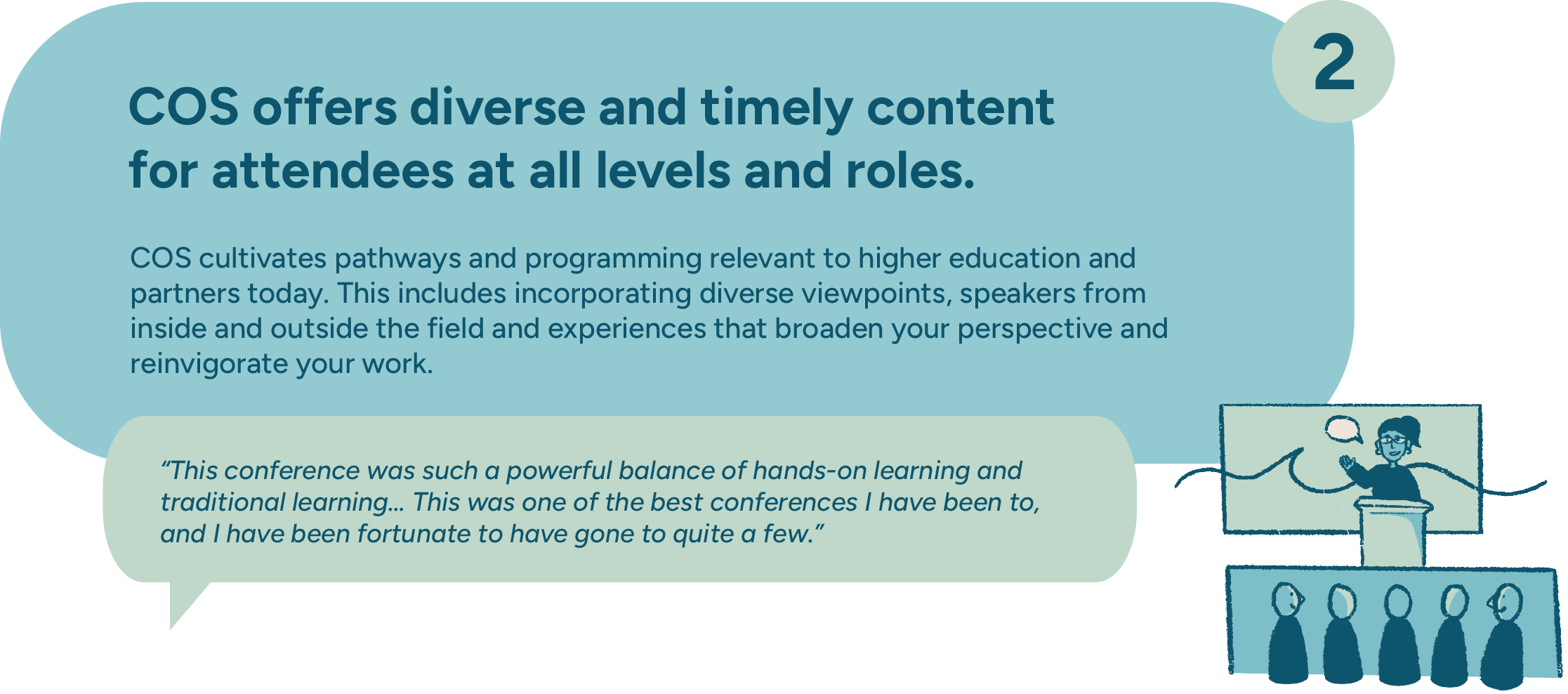 2

COS offers diverse and timely content for attendees at all levels and roles.

COS cultivates pathways and programming relevant to higher education and partners today. This includes incorporating diverse viewpoints, speakers from inside and outside the field and experiences that broaden your perspective and reinvigorate your work.

“This conference was such a powerful balance of hands-on learning and traditional learning... This was one of the best conferences I have been to, and I have been fortunate to have gone to quite a few.”